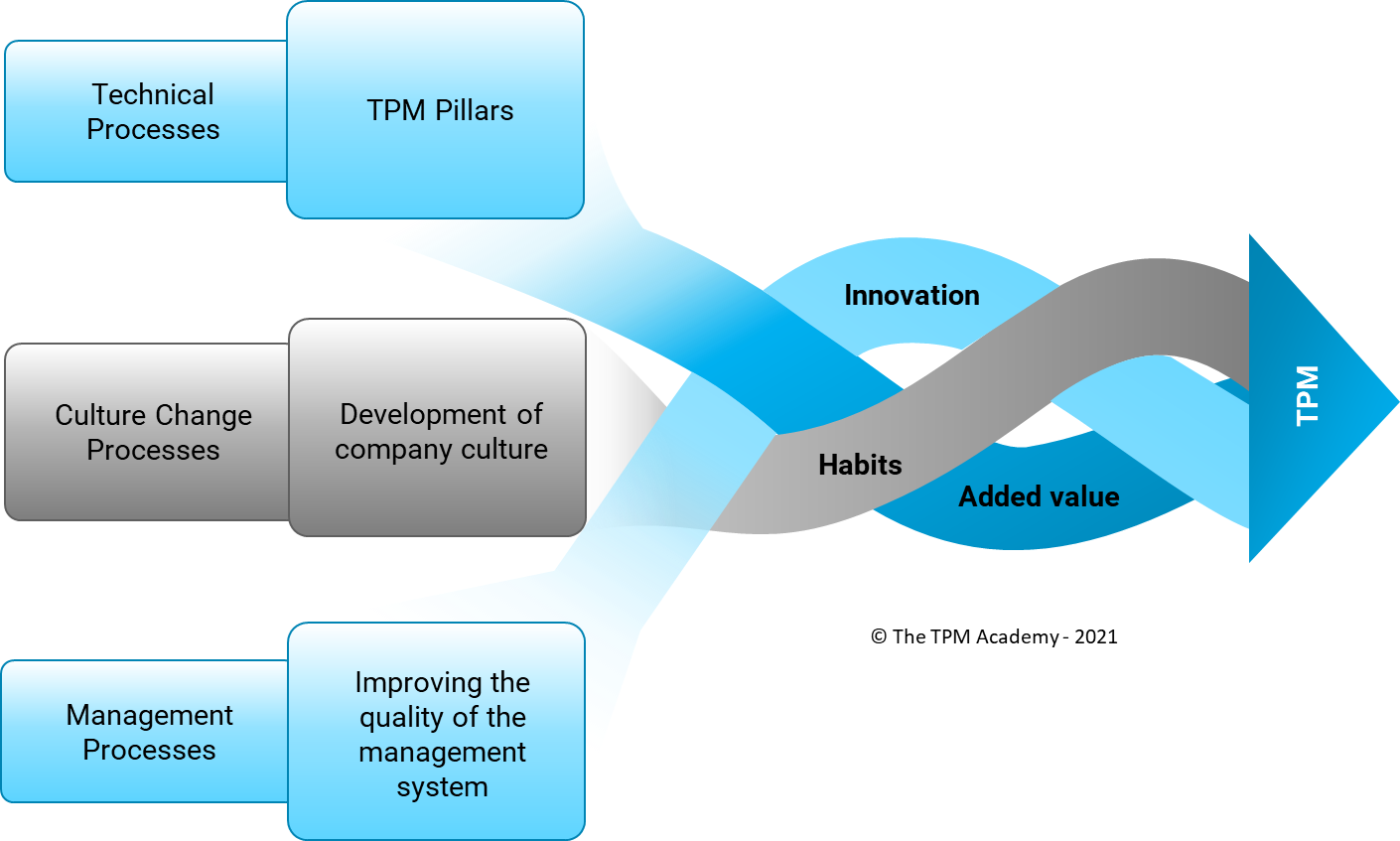 Technical Processes

TPM Pillars

Culture Change Processes

Development of company culture

Management Processes

Improving the quality of the management system

Innovation

Habits

Added value

TPM

© The TPM Academy - 2021